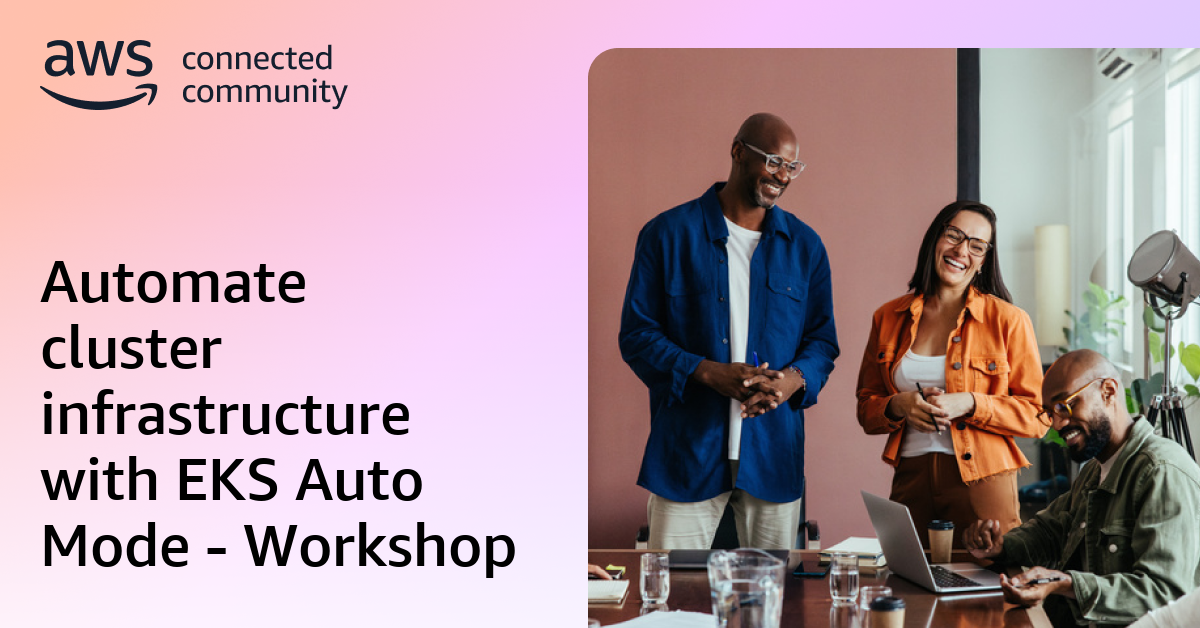 aws connected community

Automate cluster infrastructure with EKS Auto Mode - Workshop